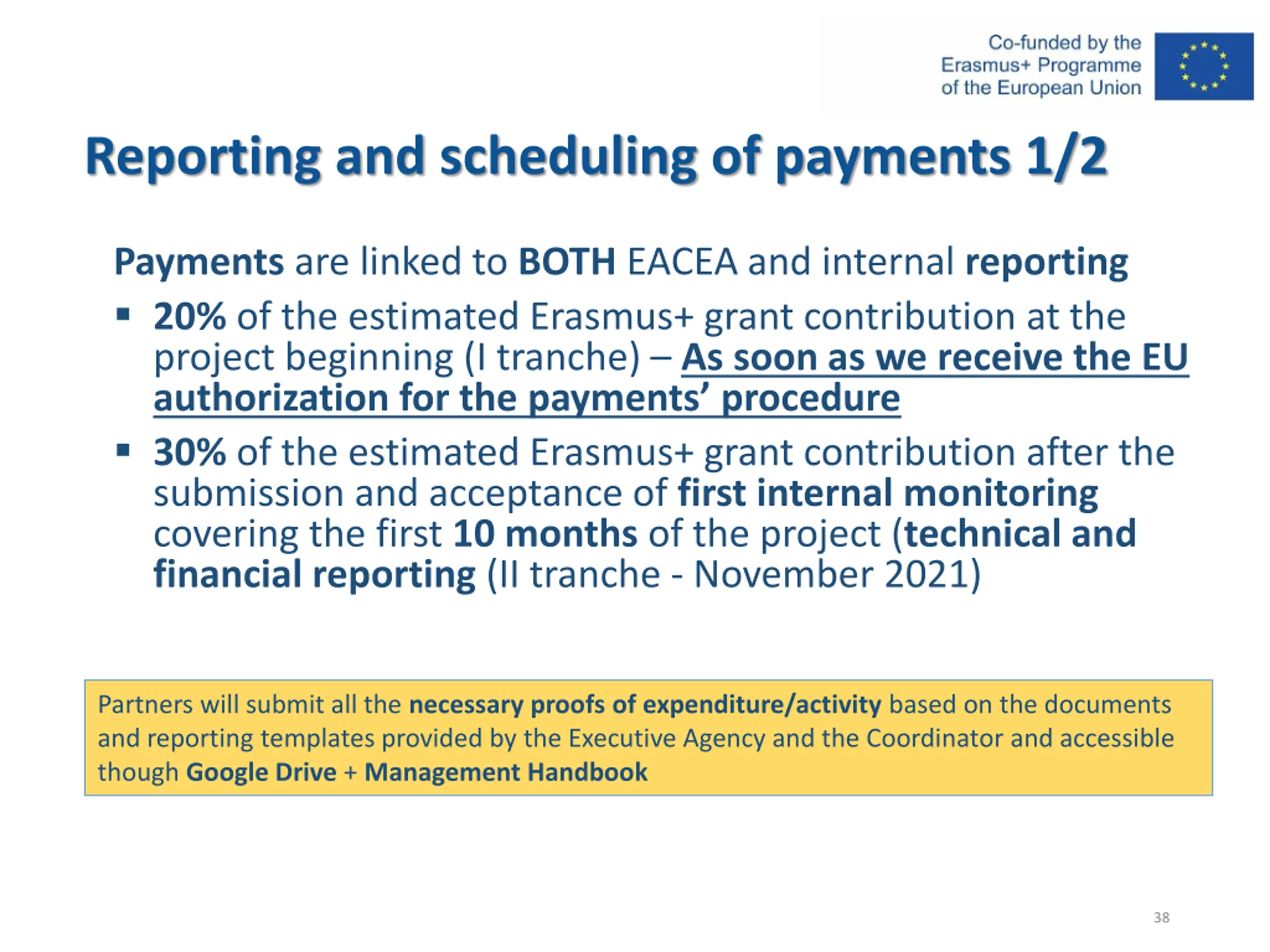 Co-funded by the Erasmus+ Programme of the European Union

Reporting and scheduling of payments 1/2

Payments are linked to BOTH EACEA and internal reporting

▪ 20% of the estimated Erasmus+ grant contribution at the project beginning (I tranche) – As soon as we receive the EU authorization for the payments' procedure

▪ 30% of the estimated Erasmus+ grant contribution after the submission and acceptance of first internal monitoring covering the first 10 months of the project (technical and financial reporting (II tranche - November 2021)

Partners will submit all the necessary proofs of expenditure/activity based on the documents and reporting templates provided by the Executive Agency and the Coordinator and accessible though Google Drive + Management Handbook

38